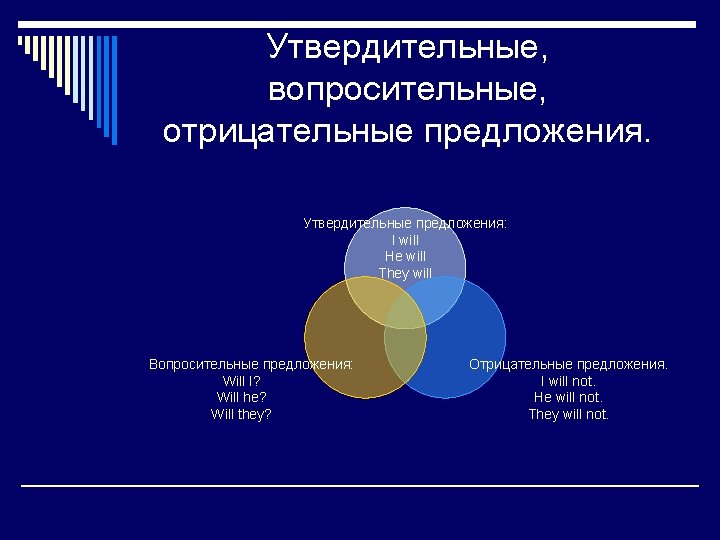 Утвердительные, вопросительные, отрицательные предложения.

Утвердительные предложения:
I will
He will
They will

Вопросительные предложения:
Will I?
Will he?
Will they?

Отрицательные предложения.
I will not.
He will not.
They will not.